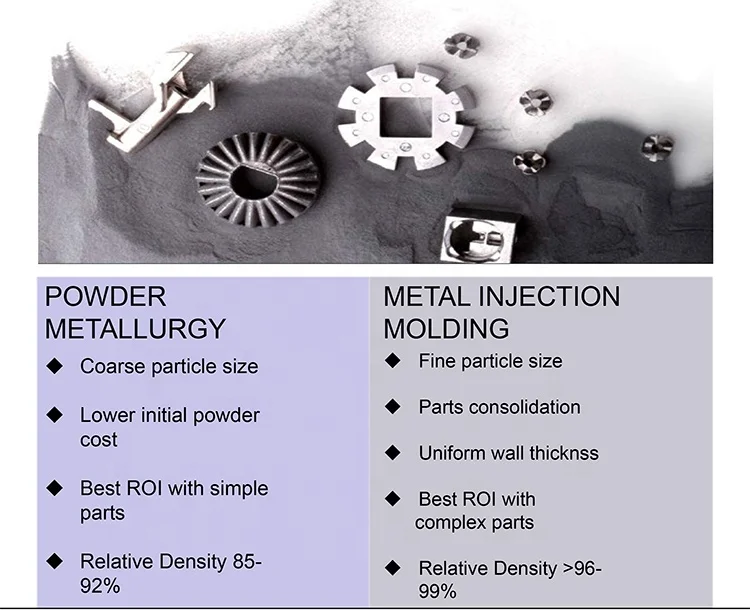 POWDER METALLURGY

◆ Coarse particle size

◆ Lower initial powder cost

◆ Best ROI with simple parts

◆ Relative Density 85-92%

METAL INJECTION MOLDING

◆ Fine particle size

◆ Parts consolidation

◆ Uniform wall thicknss

◆ Best ROI with complex parts

◆ Relative Density >96-99%